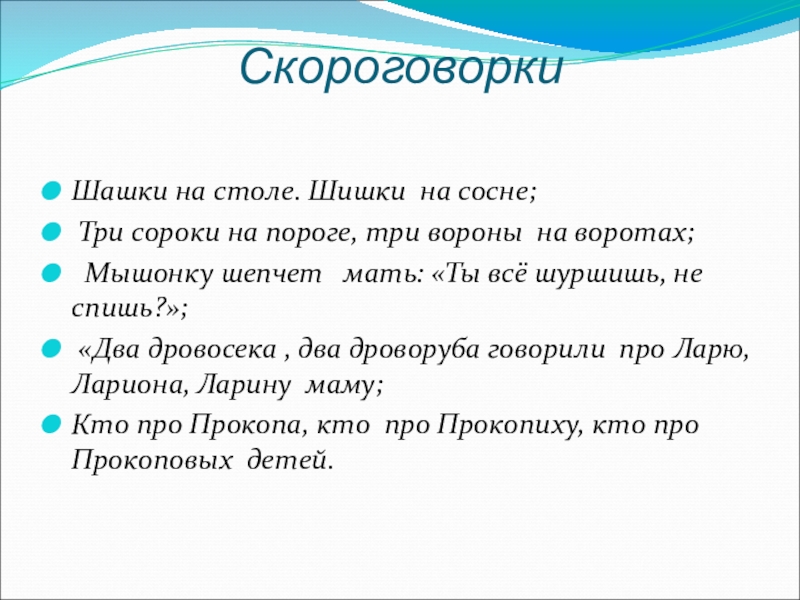 Скороговорки

Шашки на столе. Шишки на сосне;

Три сороки на пороге, три вороны на воротах;

Мышонку шепчет мать: «Ты всё шуршишь, не спишь?»;

«Два дровосека , два дроворуба говорили про Ларю, Лариона, Ларину маму;

Кто про Прокопа, кто про Прокопиху, кто про Прокоповых детей.